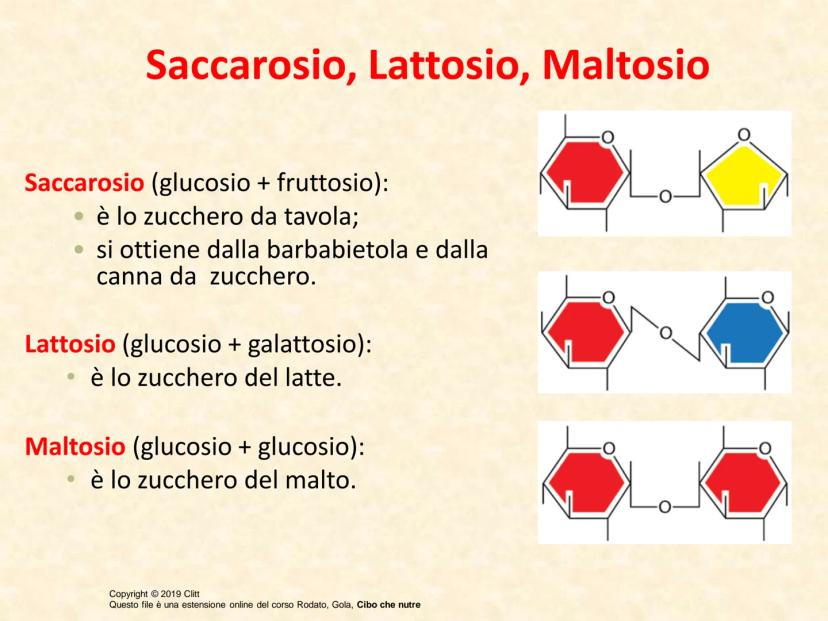 Saccarosio, Lattosio, Maltosio

Saccarosio (glucosio + fruttosio):
• è lo zucchero da tavola;
• si ottiene dalla barbabietola e dalla canna da zucchero.

Lattosio (glucosio + galattosio):
• è lo zucchero del latte.

Maltosio (glucosio + glucosio):
• è lo zucchero del malto.

O O O O O O O O O

Copyright © 2019 Clitt
Questo file è una estensione online del corso Rodato, Gola, Cibo che nutre